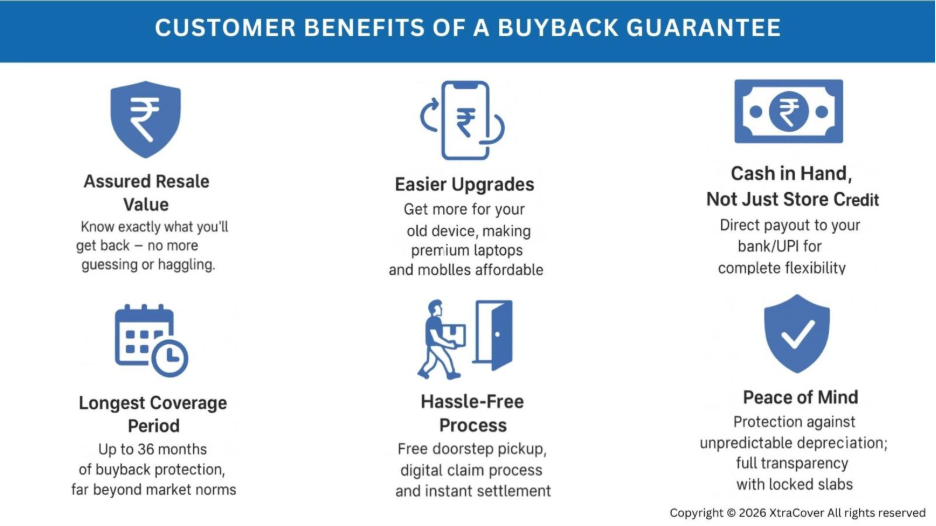 CUSTOMER BENEFITS OF A BUYBACK GUARANTEE

₹

Assured Resale Value

Know exactly what you'll get back – no more guessing or haggling.

₹

Easier Upgrades

Get more for your old device, making premium laptops and moblles affordable

₹

Cash in Hand, Not Just Store Credit

Direct payout to your bank/UPI for complete flexibility

Longest Coverage Period

Up to 36 months of buyback protection, far beyond market norms

Hassle-Free Process

Free doorstep pickup, digital claim process and instant settlement

Peace of Mind

Protection against unpredictable depreciation; full transparency with locked slabs

Copyright © 2026 XtraCover All rights reserved